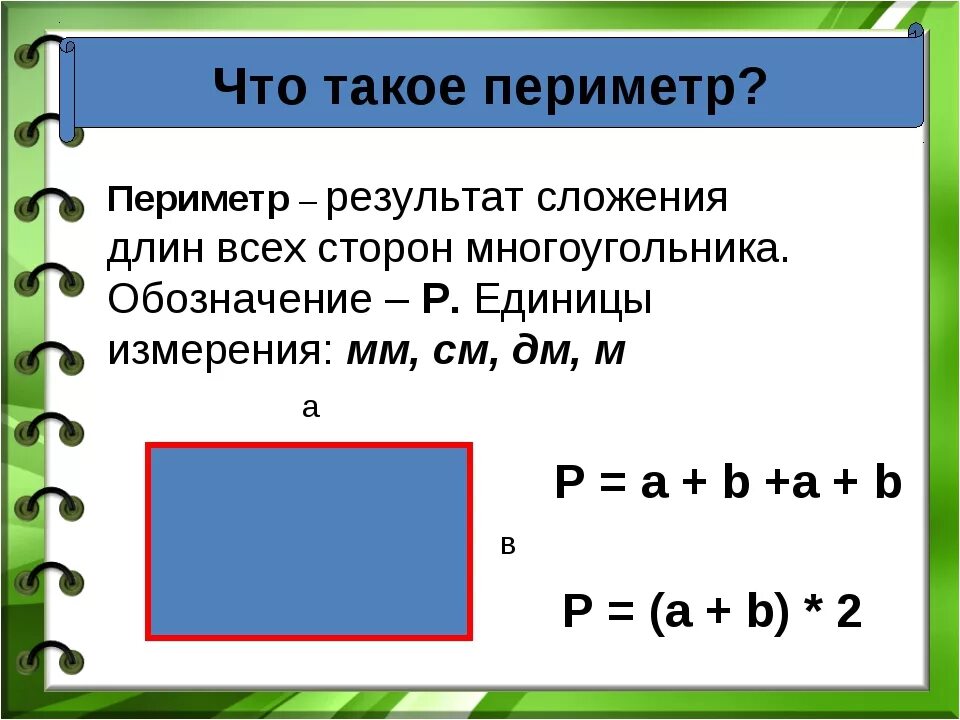 Что такое периметр?

Периметр – результат сложения длин всех сторон многоугольника. Обозначение – Р. Единицы измерения: мм, см, дм, м

а

в

$P = a + b + a + b$

$P = (a + b) * 2$